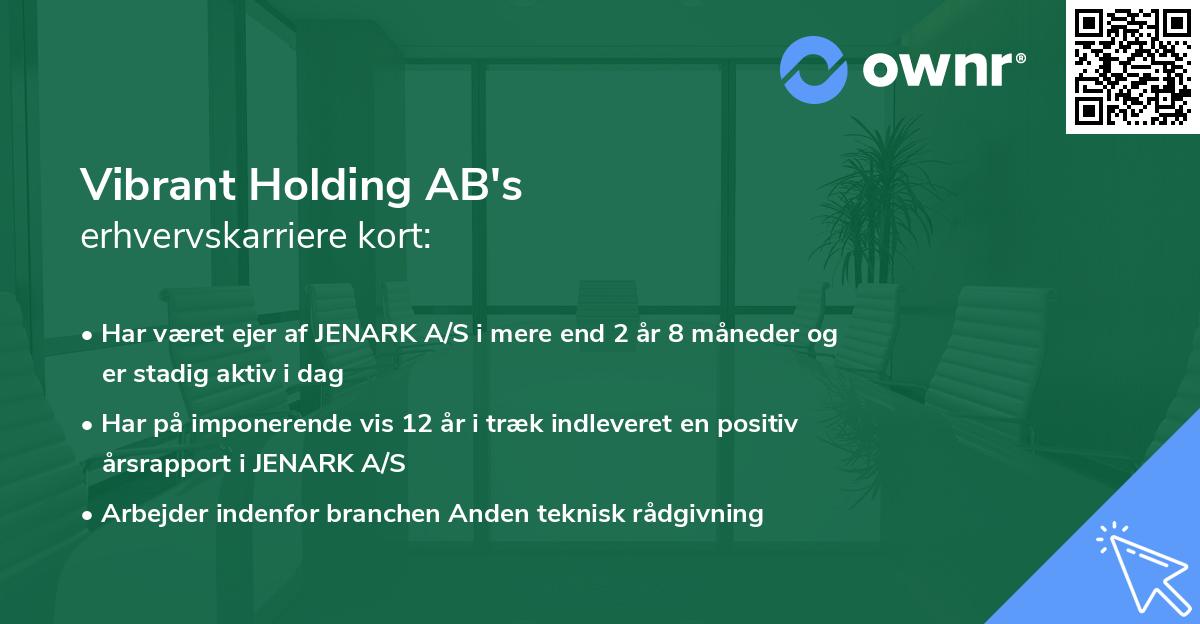 ownr®

Vibrant Holding AB's
erhvervskarriere kort:

• Har været ejer af JENARK A/S i mere end 2 år 8 måneder og er stadig aktiv i dag

• Har på imponerende vis 12 år i træk indleveret en positiv årsrapport i JENARK A/S

• Arbejder indenfor branchen Anden teknisk rådgivning